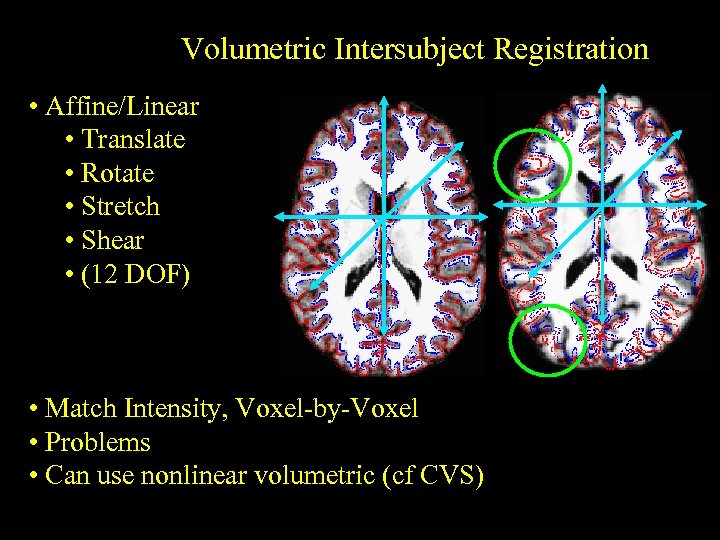 Volumetric Intersubject Registration

• Affine/Linear
• Translate
• Rotate
• Stretch
• Shear
• (12 DOF)

• Match Intensity, Voxel-by-Voxel
• Problems
• Can use nonlinear volumetric (cf CVS)